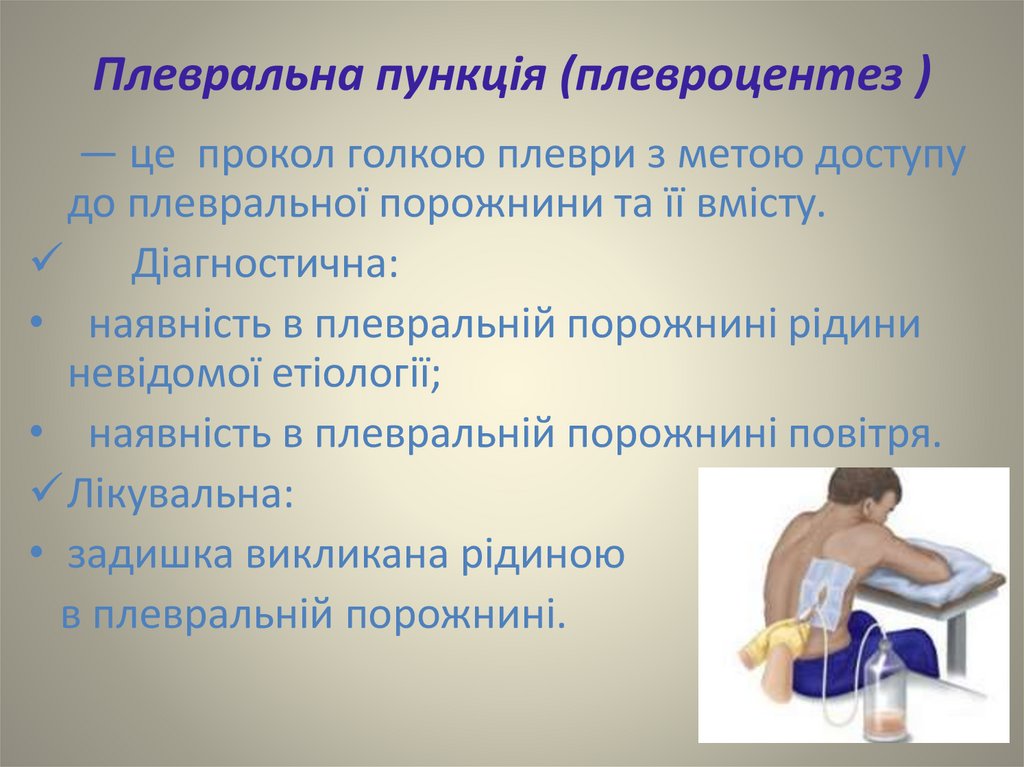 Плевральна пункція (плевроцентез )

— це прокол голкою плеври з метою доступу до плевральної порожнини та її вмісту.

✓ Діагностична:

• наявність в плевральній порожнині рідини невідомої етіології;

• наявність в плевральній порожнині повітря.

✓ Лікувальна:

• задишка викликана рідиною в плевральній порожнині.